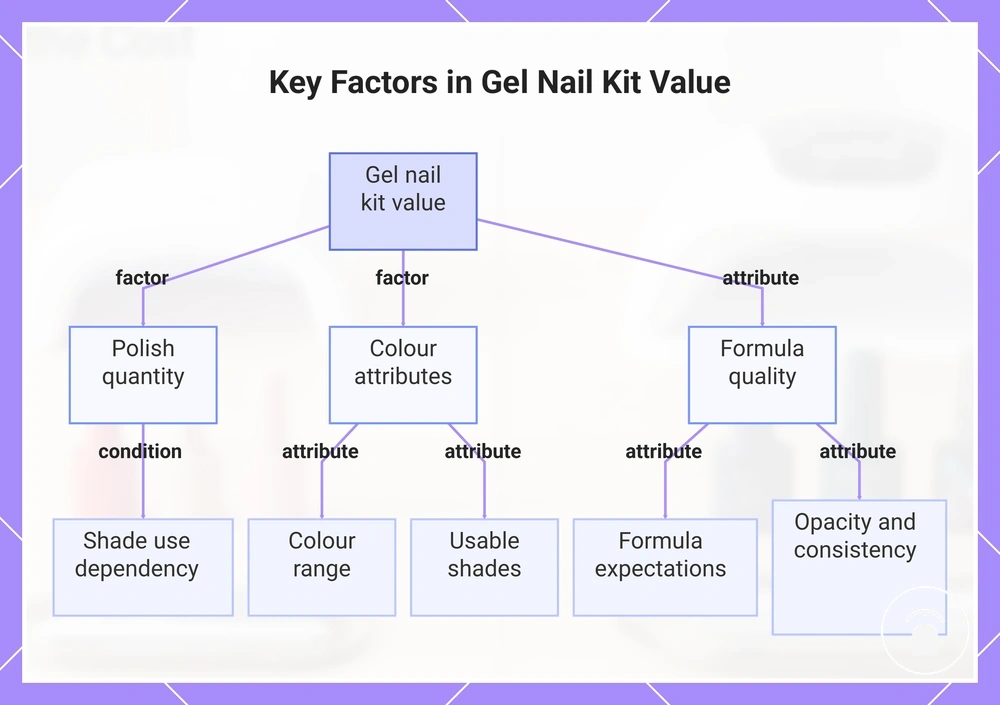 Key Factors in Gel Nail Kit Value

Gel nail kit value

factor

factor

attribute

Polish quantity

Colour attributes

Formula quality

condition

attribute

attribute

attribute

attribute

Shade use dependency

Colour range

Usable shades

Formula expectations

Opacity and consistency